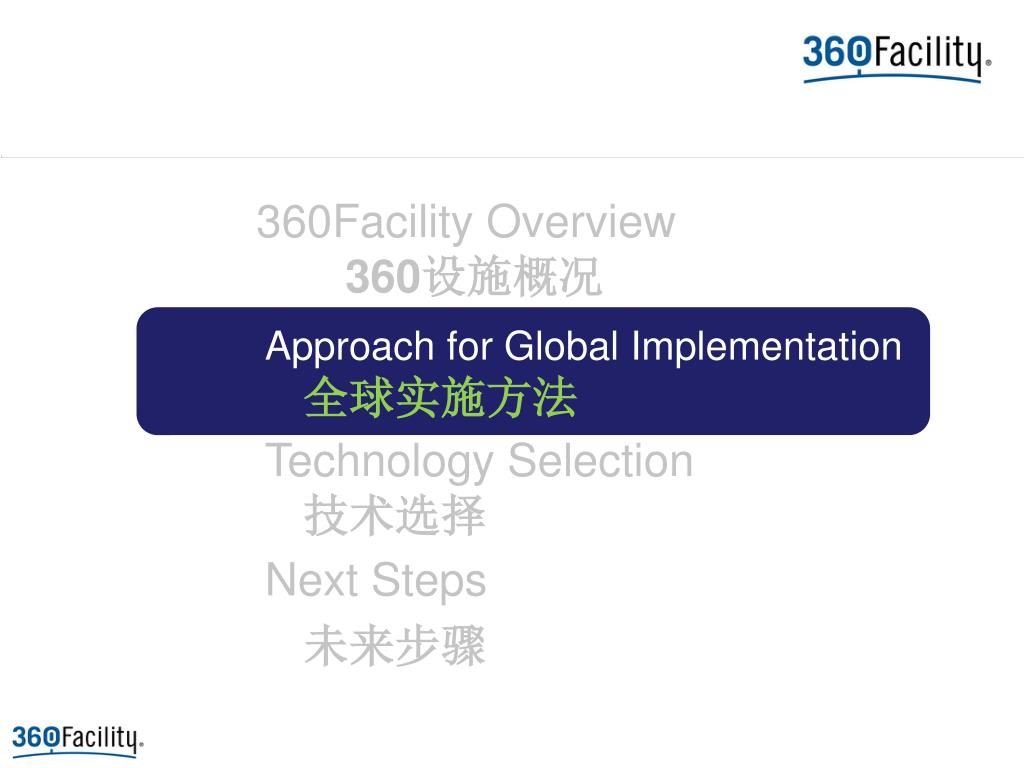 360Facility®

360Facility Overview
360设施概况

Approach for Global Implementation
全球实施方法

Technology Selection
技术选择

Next Steps
未来步骤

360Facility®